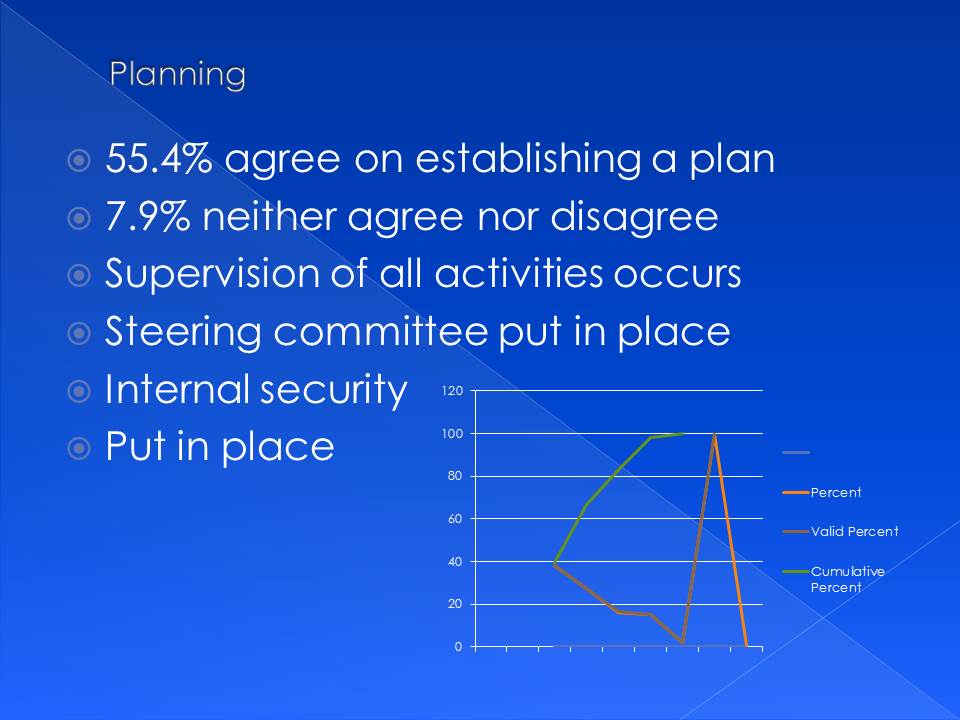 Planning

55.4% agree on establishing a plan
7.9% neither agree nor disagree
Supervision of all activities occurs
Steering committee put in place
Internal security
Put in place

120
100
80
60
40
20
0

Percent
Valid Percent
Cumulative Percent